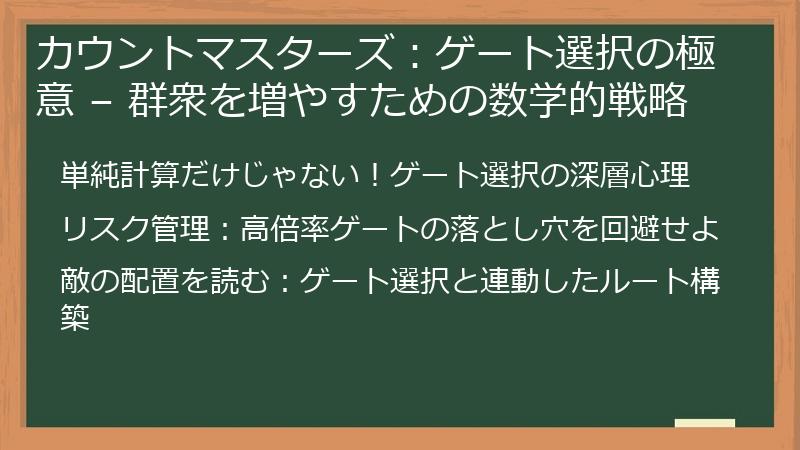 カウントマスターズ：ゲート選択の極意 – 群衆を増やすための数学的戦略

単純計算だけじゃない！ゲート選択の深層心理

リスク管理：高倍率ゲートの落とし穴を回避せよ

敵の配置を読む：ゲート選択と連動したルート構築